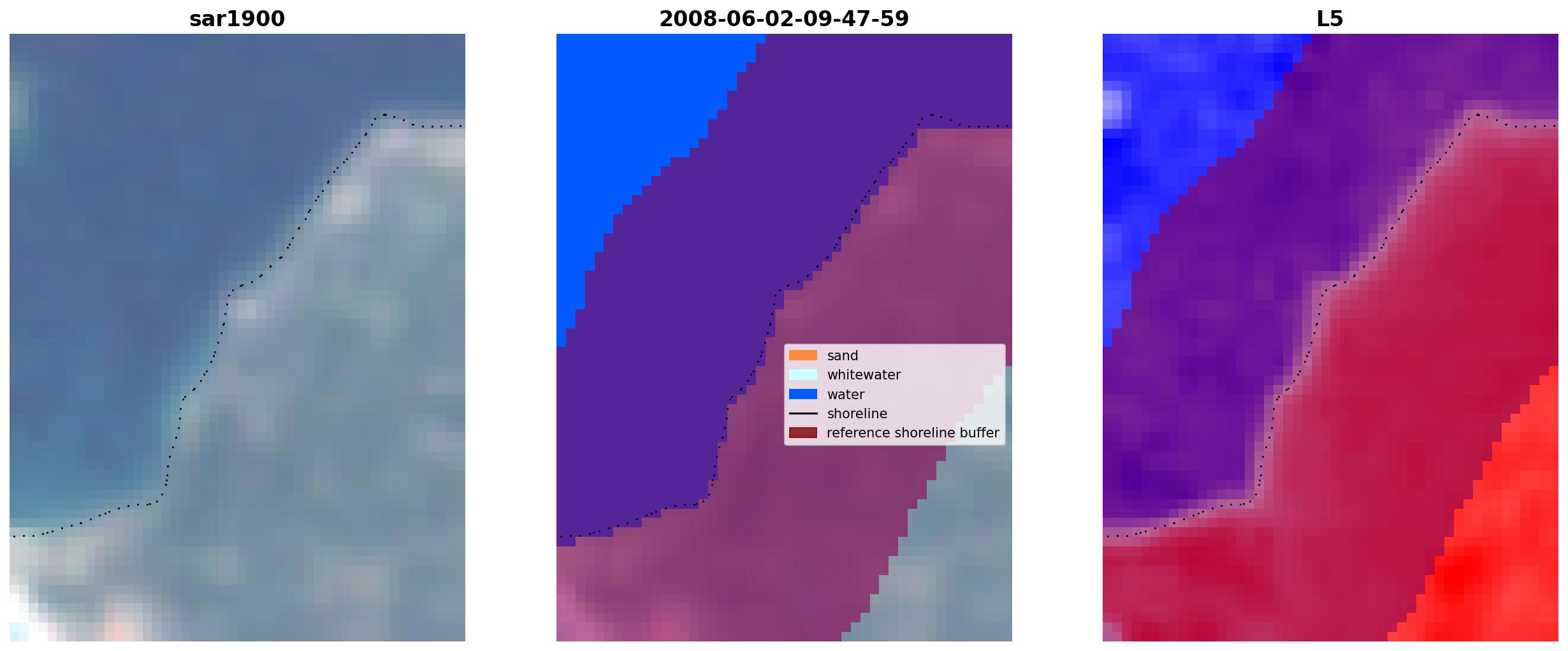 sar1900

2008-06-02-09-47-59

sand
whitewater
water
shoreline
reference shoreline buffer

L5